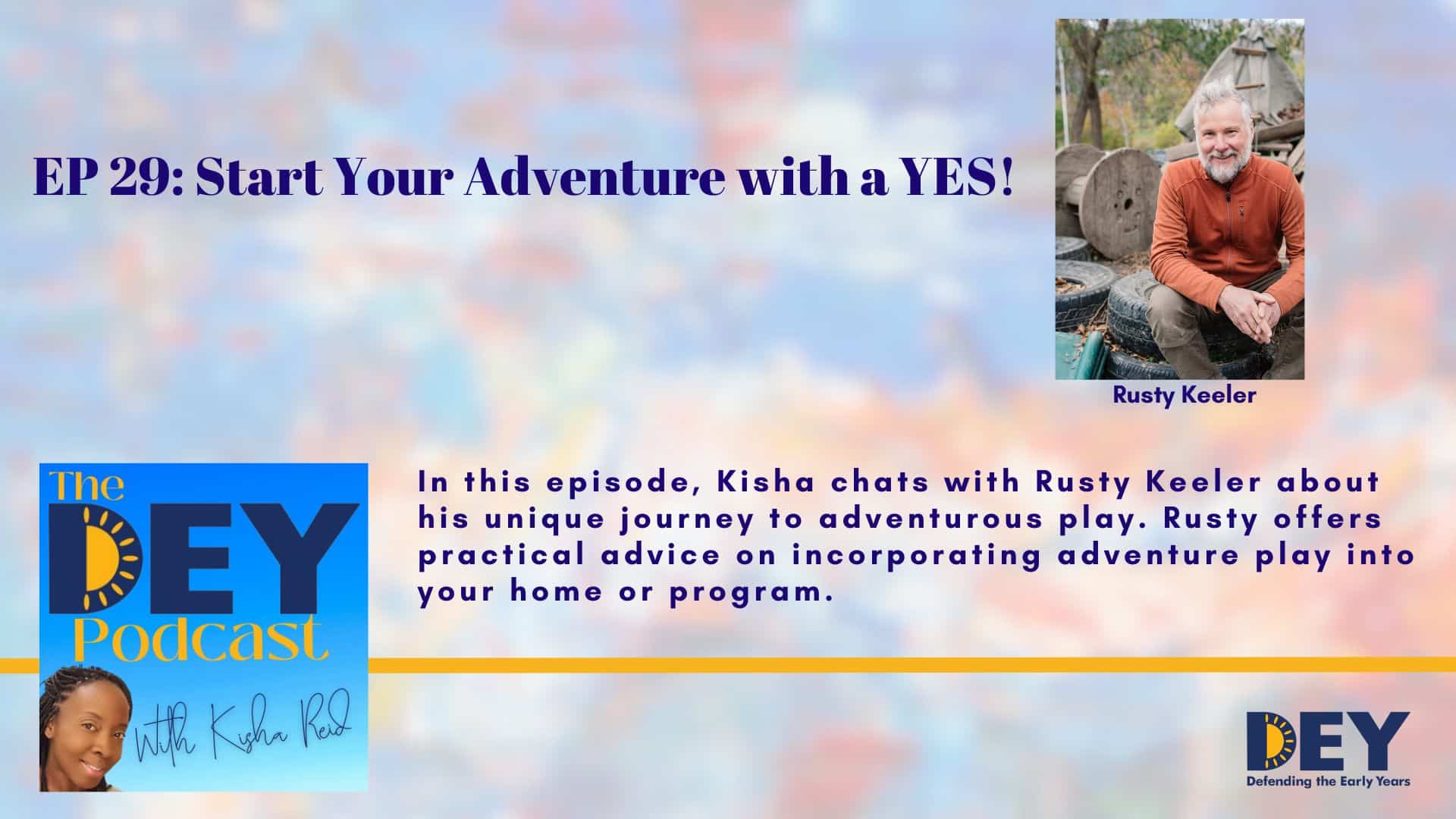 EP 29: Start Your Adventure with a YES!

Rusty Keeler

The DEY Podcast

With Kisha Reid

In this episode, Kisha chats with Rusty Keeler about his unique journey to adventurous play. Rusty offers practical advice on incorporating adventure play into your home or program.

DEY
Defending the Early Years